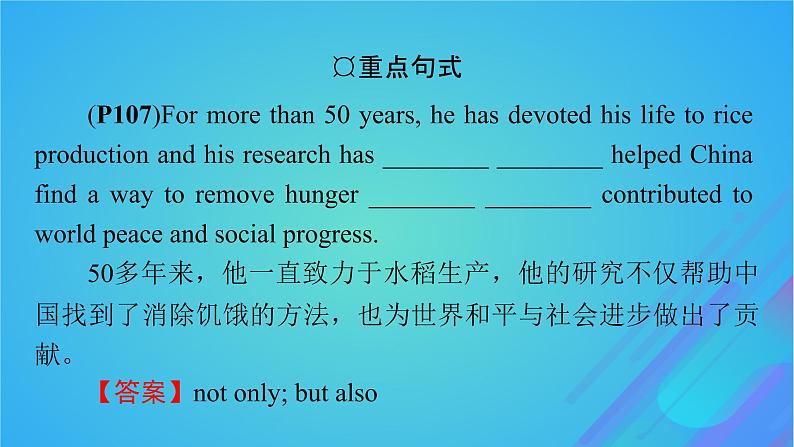 ¤重点句式

(P107)For more than 50 years, he has devoted his life to rice production and his research has ________ ________ helped China find a way to remove hunger ________ ________ contributed to world peace and social progress.

50多年来，他一直致力于水稻生产，他的研究不仅帮助中国找到了消除饥饿的方法，也为世界和平与社会进步做出了贡献。

【答案】not only; but also